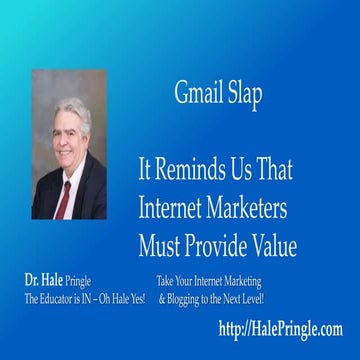 Gmail Slap

It Reminds Us That Internet Marketers Must Provide Value

Dr. Hale Pringle
The Educator is IN – Oh Hale Yes!

Take Your Internet Marketing & Blogging to the Next Level!

http://HalePringle.com